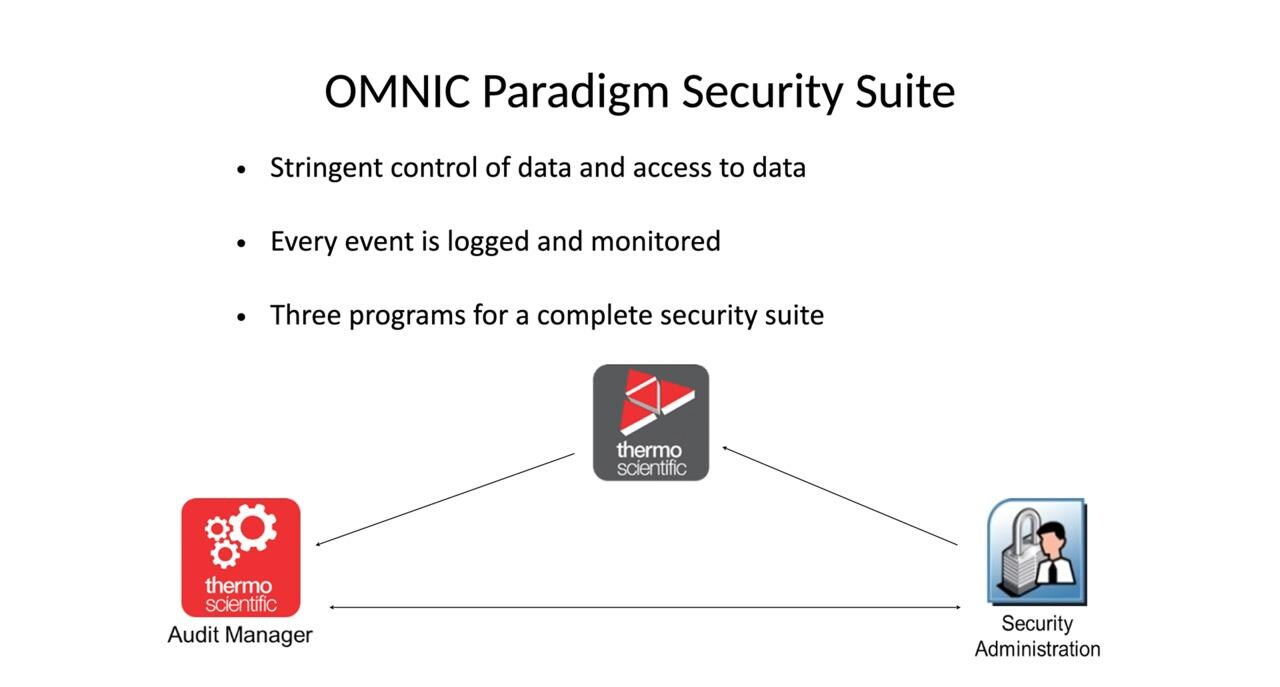 OMNIC Paradigm Security Suite

• Stringent control of data and access to data

• Every event is logged and monitored

• Three programs for a complete security suite

thermo scientific

thermo scientific

Audit Manager

Security Administration